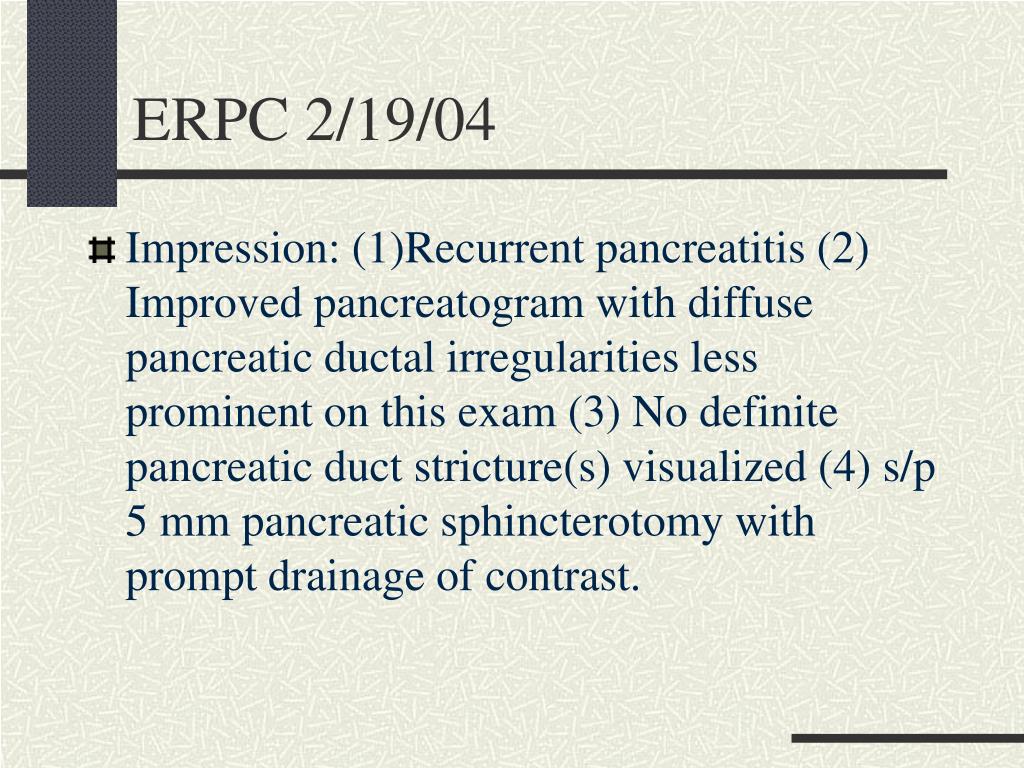 ERPC 2/19/04

Impression: (1)Recurrent pancreatitis (2) Improved pancreatogram with diffuse pancreatic ductal irregularities less prominent on this exam (3) No definite pancreatic duct stricture(s) visualized (4) s/p 5 mm pancreatic sphincterotomy with prompt drainage of contrast.